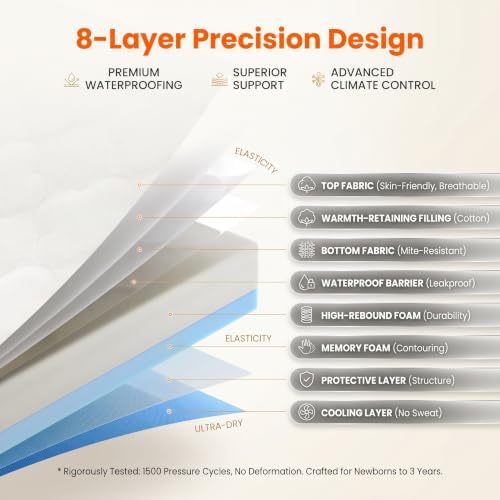 8-Layer Precision Design

PREMIUM WATERPROOFING

SUPERIOR SUPPORT

ADVANCED CLIMATE CONTROL

ELASTICITY

TOP FABRIC (Skin-Friendly, Breathable)

WARMTH-RETAINING FILLING (Cotton)

BOTTOM FABRIC (Mite-Resistant)

WATERPROOF BARRIER (Leakproof)

HIGH-REBOUND FOAM (Durability)

ELASTICITY

MEMORY FOAM (Contouring)

PROTECTIVE LAYER (Structure)

COOLING LAYER (No Sweat)

ULTRA-DRY

* Rigorously Tested: 1500 Pressure Cycles, No Deformation. Crafted for Newborns to 3 Years.